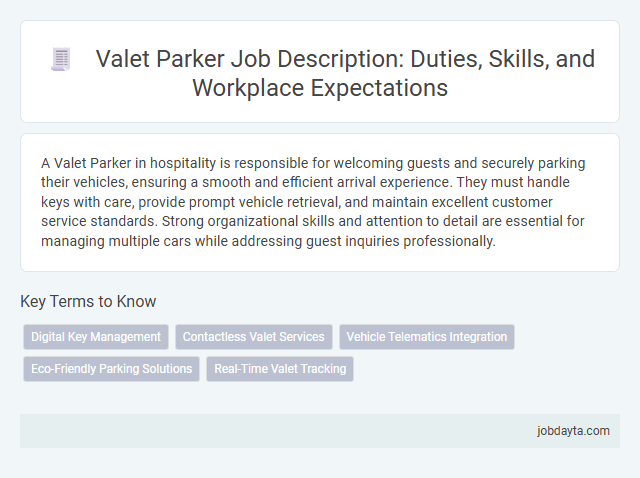 Valet Parker Job Description: Duties, Skills, and Workplace Expectations

A Valet Parker in hospitality is responsible for welcoming guests and securely parking their vehicles, ensuring a smooth and efficient arrival experience. They must handle keys with care, provide prompt vehicle retrieval, and maintain excellent customer service standards. Strong organizational skills and attention to detail are essential for managing multiple cars while addressing guest inquiries professionally.

Key Terms to Know

Digital Key Management

Contactless Valet Services

Vehicle Telematics Integration

Eco-Friendly Parking Solutions

Real-Time Valet Tracking

jobdayta.com